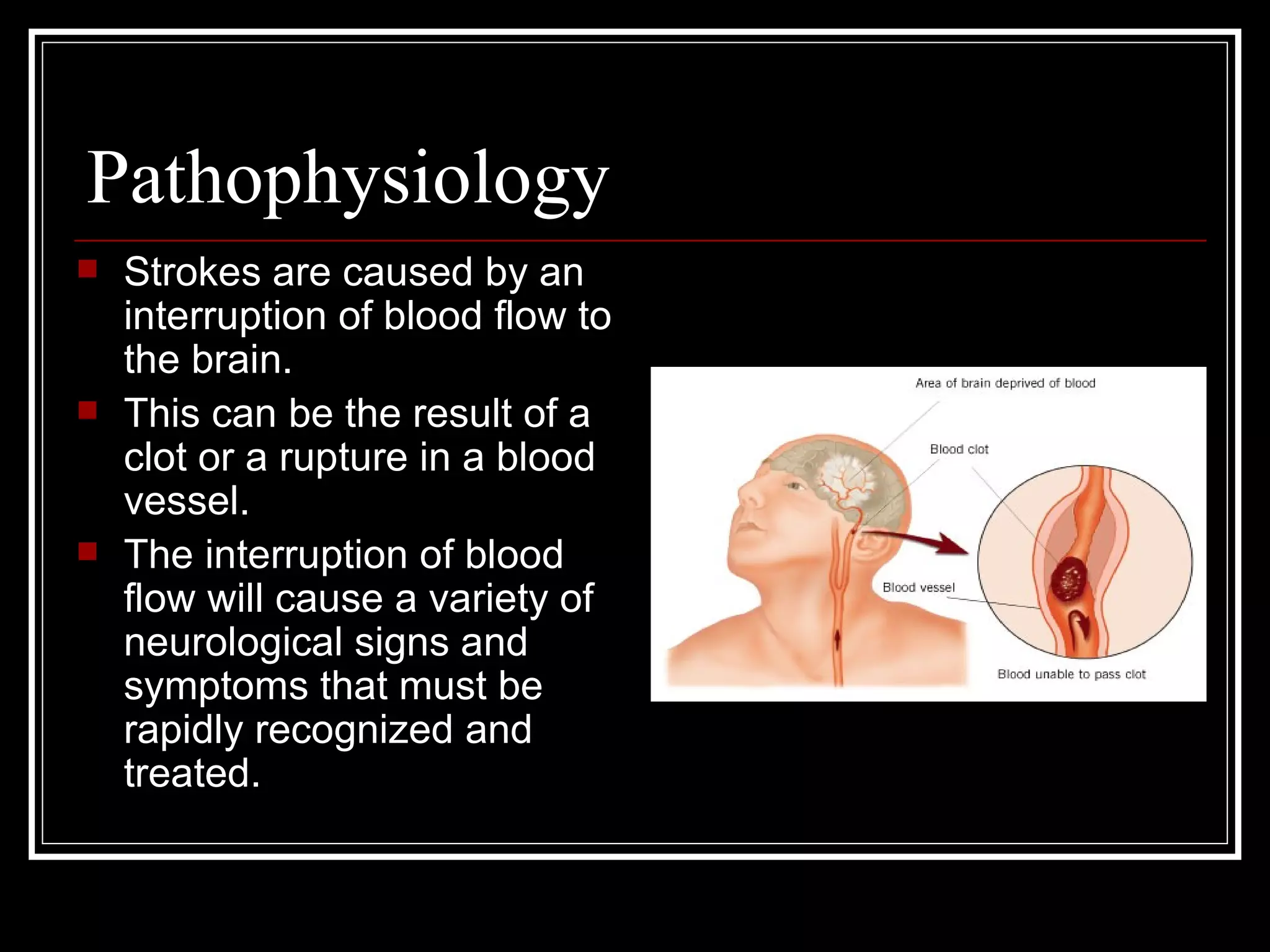 Pathophysiology

Strokes are caused by an interruption of blood flow to the brain.

This can be the result of a clot or a rupture in a blood vessel.

The interruption of blood flow will cause a variety of neurological signs and symptoms that must be rapidly recognized and treated.

Area of brain deprived of blood

Blood clot

Blood vessel

Blood unable to pass clot